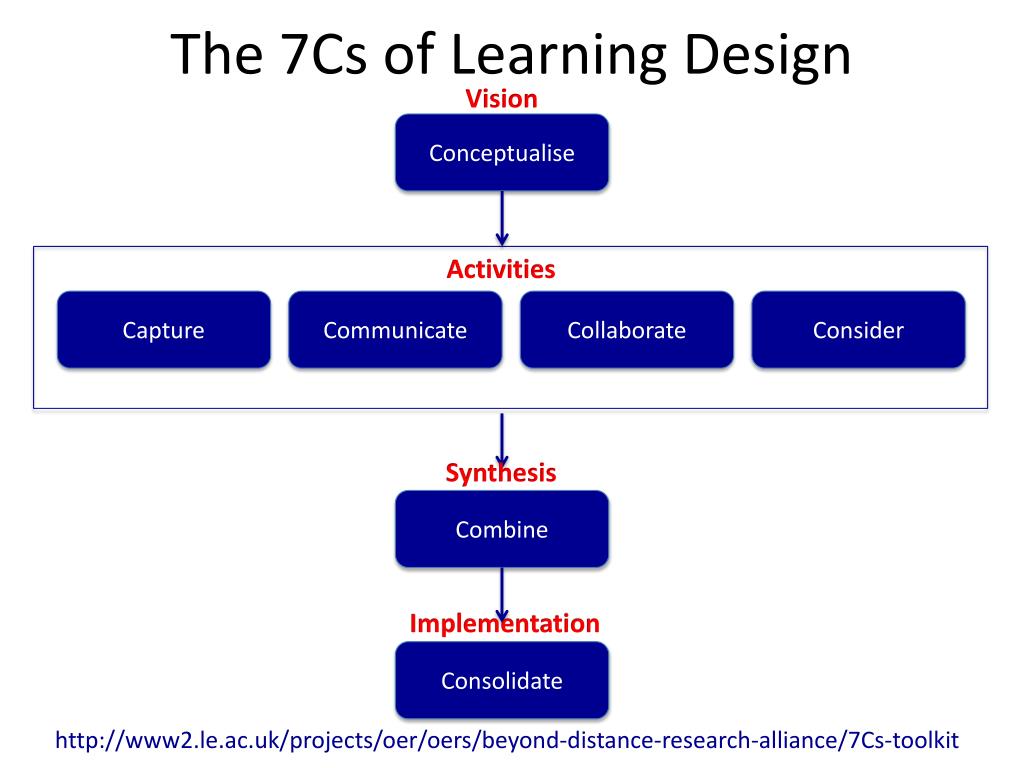 The 7Cs of Learning Design

Vision

Conceptualise

Activities

Capture

Communicate

Collaborate

Consider

Synthesis

Combine

Implementation

Consolidate

http://www2.le.ac.uk/projects/oer/oers/beyond-distance-research-alliance/7Cs-toolkit